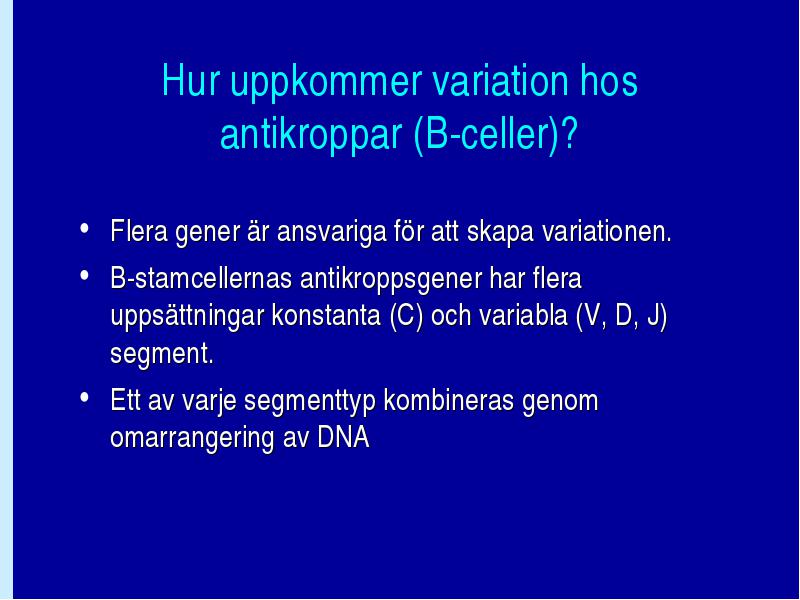 Hur uppkommer variation hos antikroppar (B-celler)?

• Flera gener är ansvariga för att skapa variationen.
• B-stamcellernas antikroppsgener har flera uppsättningar konstanta (C) och variabla (V, D, J) segment.
• Ett av varje segmenttyp kombineras genom omarrangering av DNA